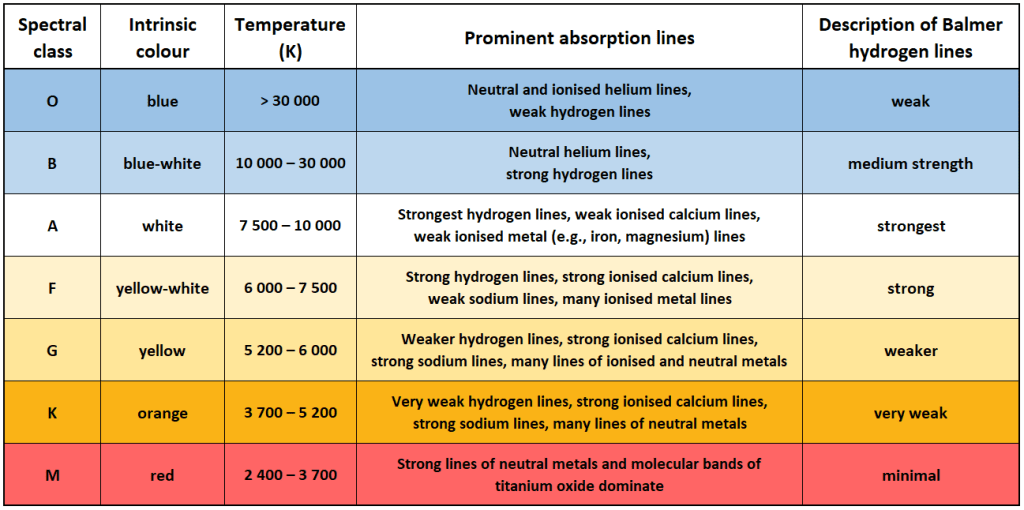 | Spectral class | Intrinsic colour | Temperature (K) | Prominent absorption lines | Description of Balmer hydrogen lines |
|---|---|---|---|---|
| O | blue | > 30 000 | Neutral and ionised helium lines, weak hydrogen lines | weak |
| B | blue-white | 10 000 – 30 000 | Neutral helium lines, strong hydrogen lines | medium strength |
| A | white | 7 500 – 10 000 | Strongest hydrogen lines, weak ionised calcium lines, weak ionised metal (e.g., iron, magnesium) lines | strongest |
| F | yellow-white | 6 000 – 7 500 | Strong hydrogen lines, strong ionised calcium lines, weak sodium lines, many ionised metal lines | strong |
| G | yellow | 5 200 – 6 000 | Weaker hydrogen lines, strong ionised calcium lines, strong sodium lines, many lines of ionised and neutral metals | weaker |
| K | orange | 3 700 – 5 200 | Very weak hydrogen lines, strong ionised calcium lines, strong sodium lines, many lines of neutral metals | very weak |
| M | red | 2 400 – 3 700 | Strong lines of neutral metals and molecular bands of titanium oxide dominate | minimal |